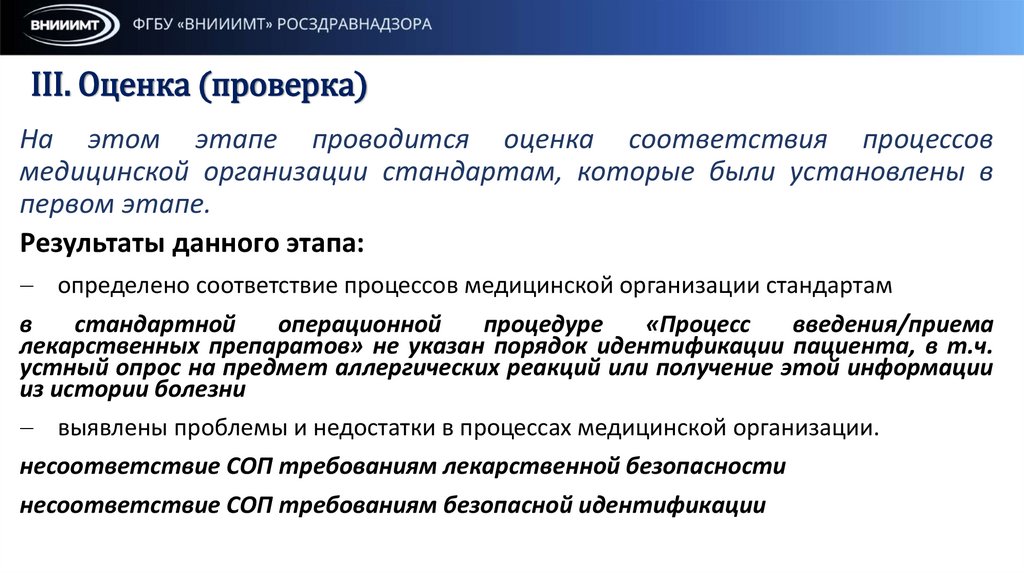 ВНИИИМТ ФГБУ «ВНИИИМТ» РОСЗДРАВНАДЗОРА

III. Оценка (проверка)

На этом этапе проводится оценка соответствия процессов медицинской организации стандартам, которые были установлены в первом этапе.

Результаты данного этапа:

– определено соответствие процессов медицинской организации стандартам

в стандартной операционной процедуре «Процесс введения/приема лекарственных препаратов» не указан порядок идентификации пациента, в т.ч. устный опрос на предмет аллергических реакций или получение этой информации из истории болезни

– выявлены проблемы и недостатки в процессах медицинской организации.

несоответствие СОП требованиям лекарственной безопасности

несоответствие СОП требованиям безопасной идентификации